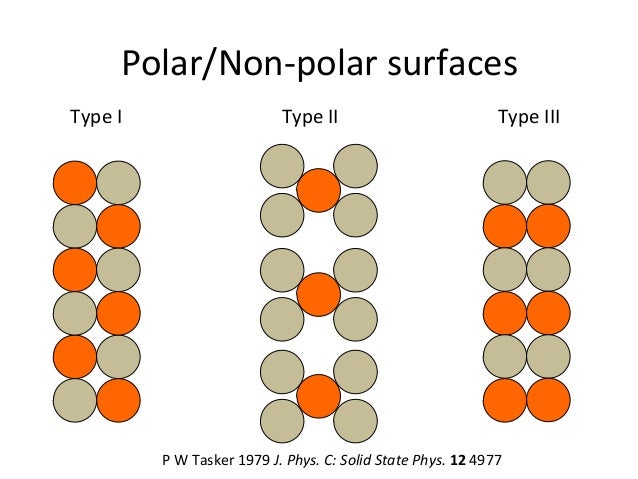 Polar/Non-polar surfaces

Type I

Type II

Type III

P W Tasker 1979 J. Phys. C: Solid State Phys. 12 4977